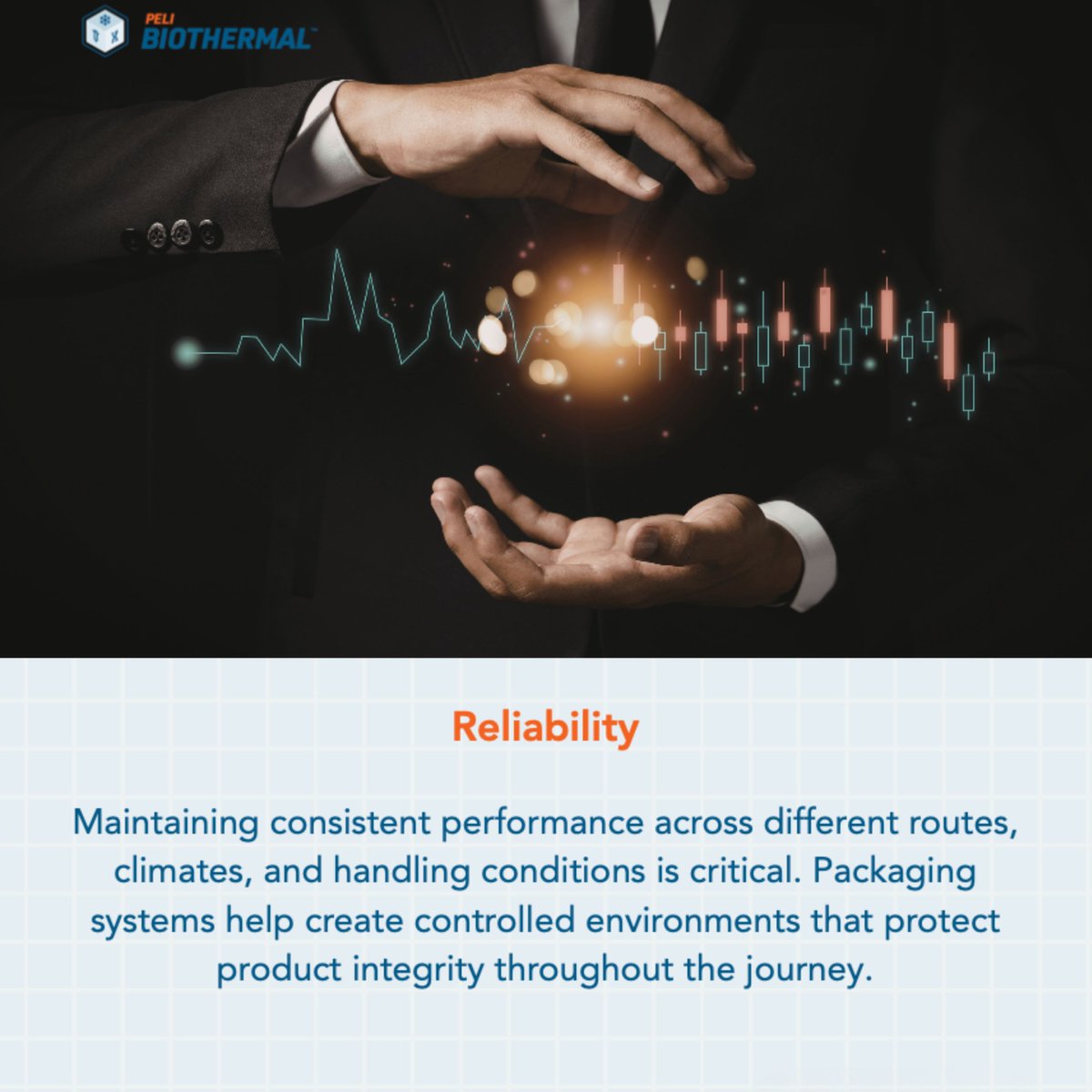 PELI BIOTHERMAL™

Reliability

Maintaining consistent performance across different routes, climates, and handling conditions is critical. Packaging systems help create controlled environments that protect product integrity throughout the journey.